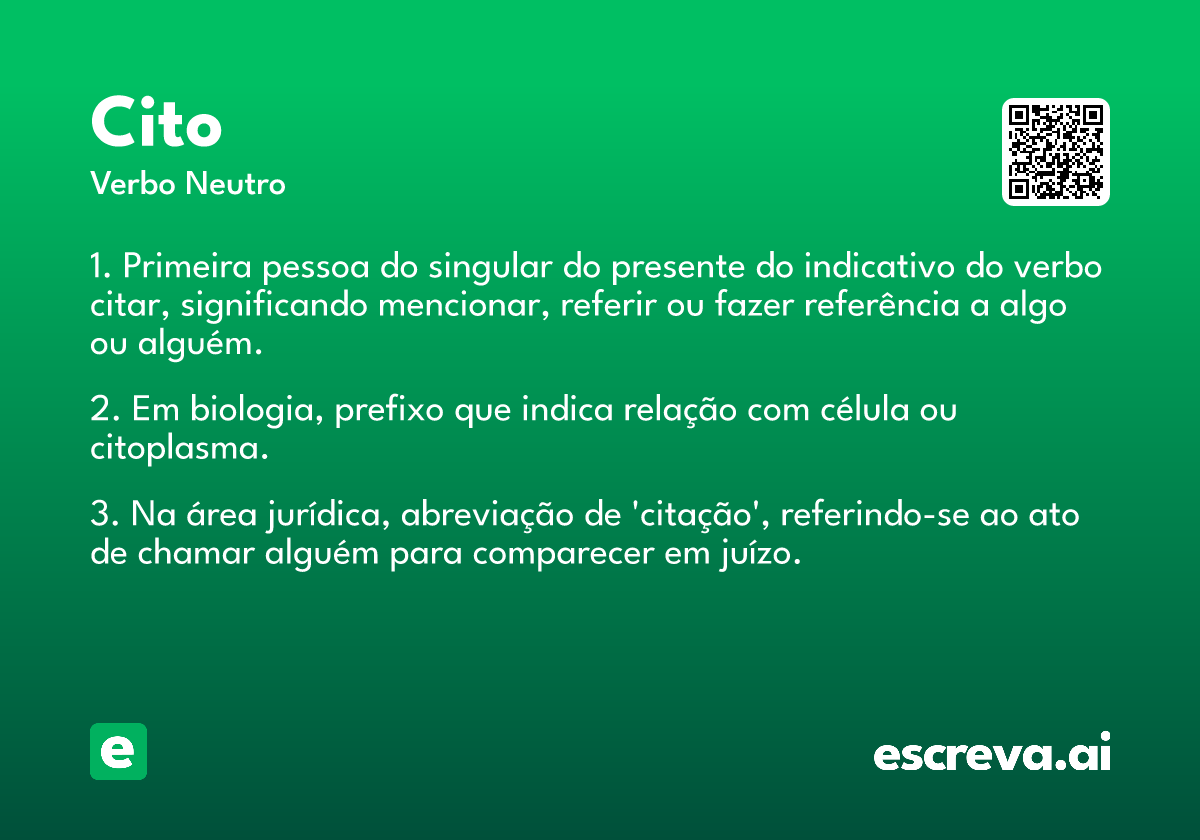 Cito
Verbo Neutro

1. Primeira pessoa do singular do presente do indicativo do verbo citar, significando mencionar, referir ou fazer referência a algo ou alguém.

2. Em biologia, prefixo que indica relação com célula ou citoplasma.

3. Na área jurídica, abreviação de 'citação', referindo-se ao ato de chamar alguém para comparecer em juízo.

e

escreva.ai